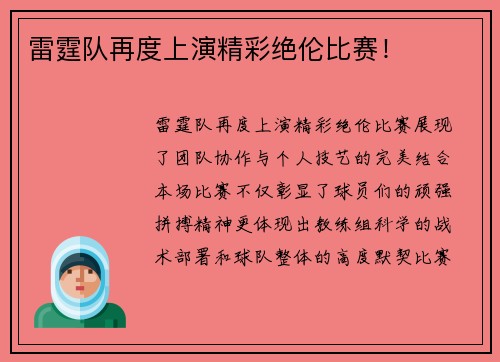 雷霆队再度上演精彩绝伦比赛！

雷霆队再度上演精彩绝伦比赛展现了团队协作与个人技艺的完美结合本场比赛不仅彰显了球员们的顽强拼搏精神更体现出教练组科学的战术部署和球队整体的高度默契比赛